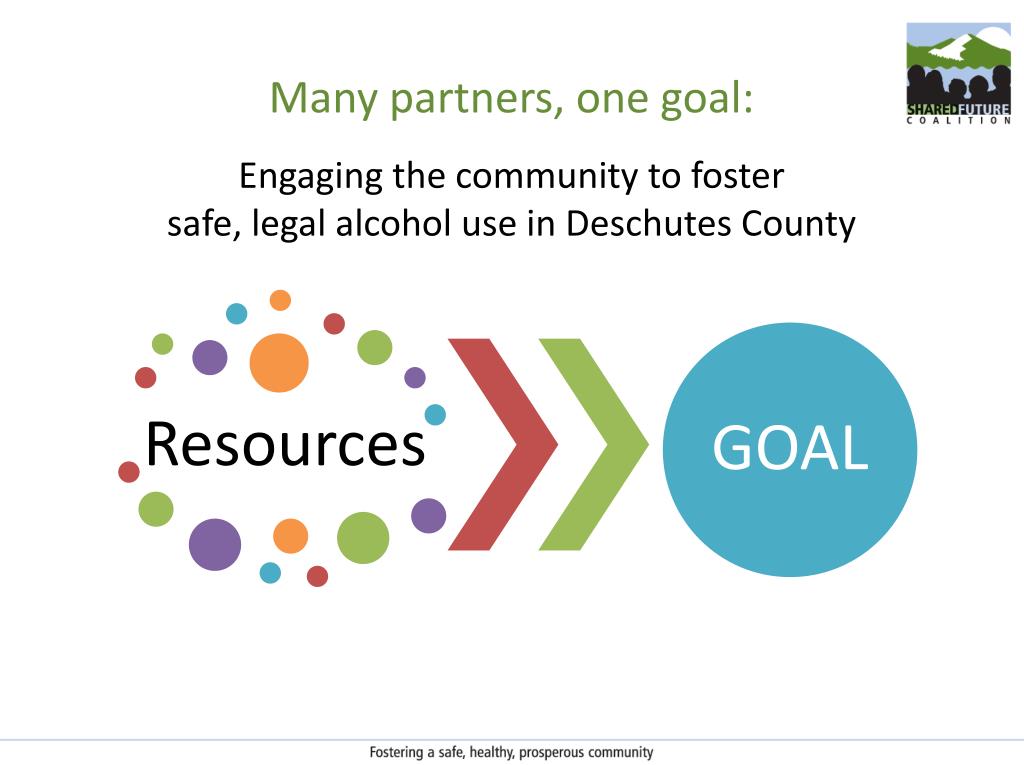 SHARED FUTURE COALITION

Many partners, one goal:

Engaging the community to foster safe, legal alcohol use in Deschutes County

Resources

GOAL

Fostering a safe, healthy, prosperous community